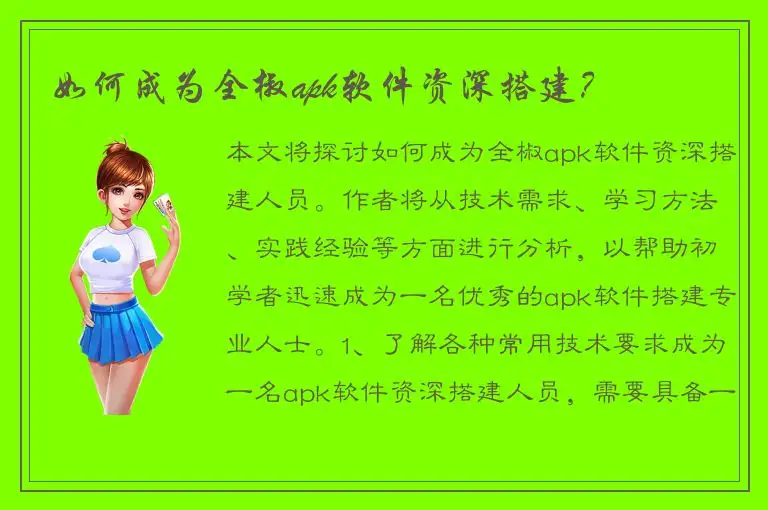 如何成为全椒apk软件资深搭建？

本文将探讨如何成为全椒apk软件资深搭建人员。作者将从技术需求、学习方法、实践经验等方面进行分析，以帮助初学者迅速成为一名优秀的apk软件搭建专业人士。1、了解各种常用技术要求成为一名apk软件资深搭建人员，需要具备一